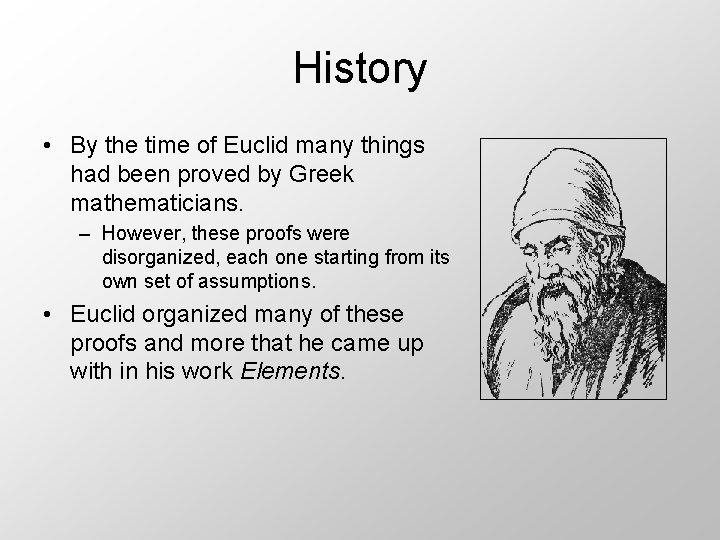 History

• By the time of Euclid many things had been proved by Greek mathematicians.
 – However, these proofs were disorganized, each one starting from its own set of assumptions.
• Euclid organized many of these proofs and more that he came up with in his work Elements.